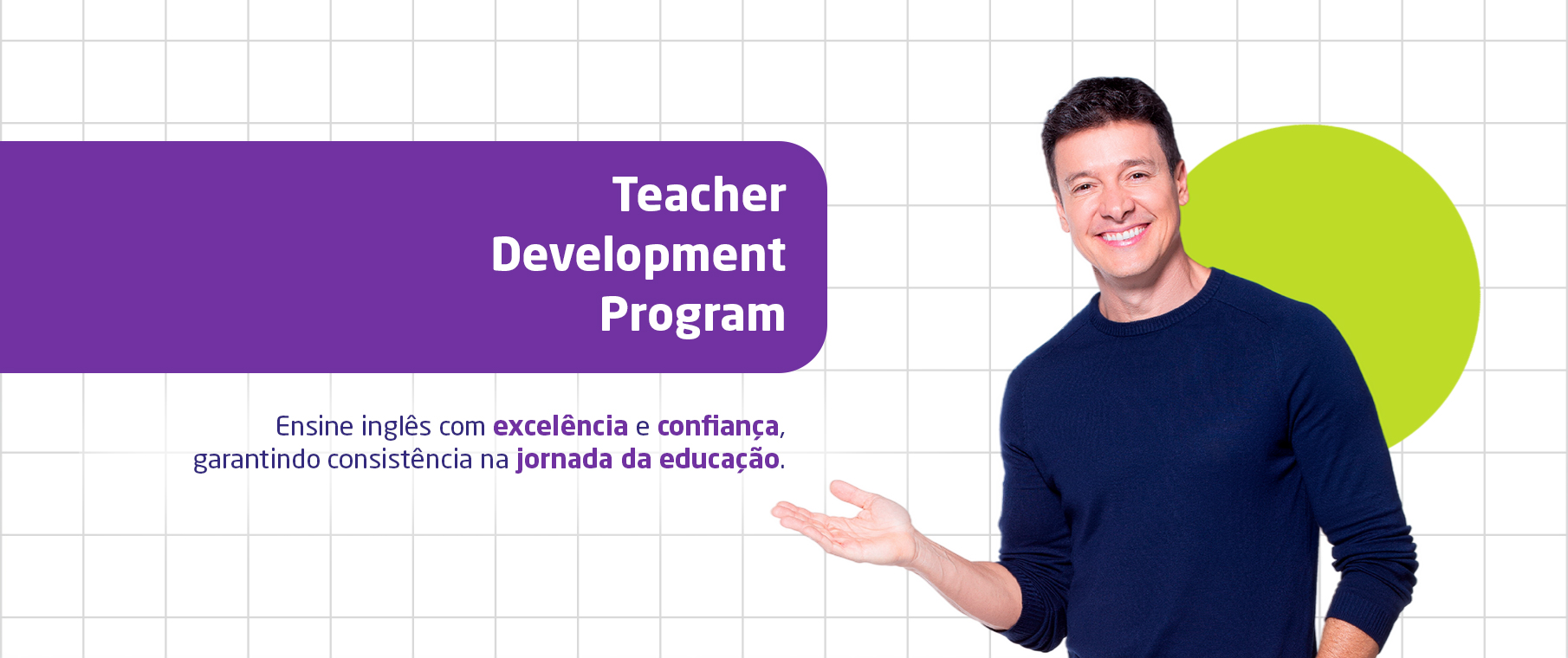 Teacher Development Program

Ensine inglês com excelência e confiança, garantindo consistência na jornada da educação.